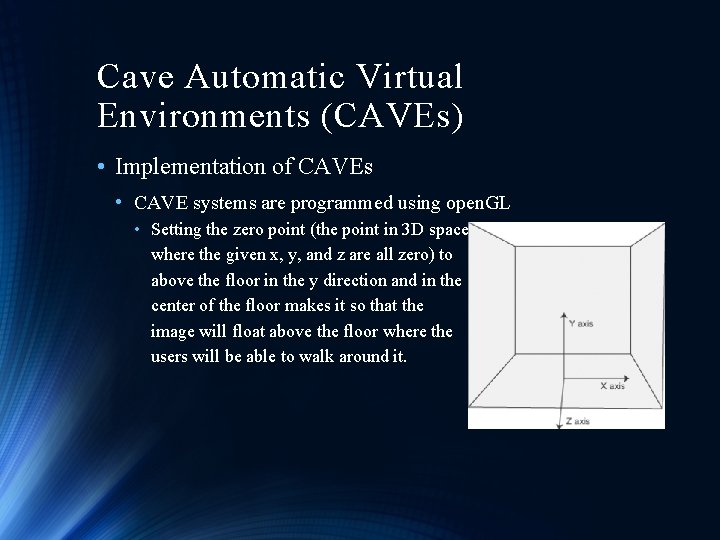 Cave Automatic Virtual Environments (CAVEs)

• Implementation of CAVEs

• CAVE systems are programmed using openGL

• Setting the zero point (the point in 3D space where the given x, y, and z are all zero) to above the floor in the y direction and in the center of the floor makes it so that the image will float above the floor where the users will be able to walk around it.

Y axis

X axis

Z axis